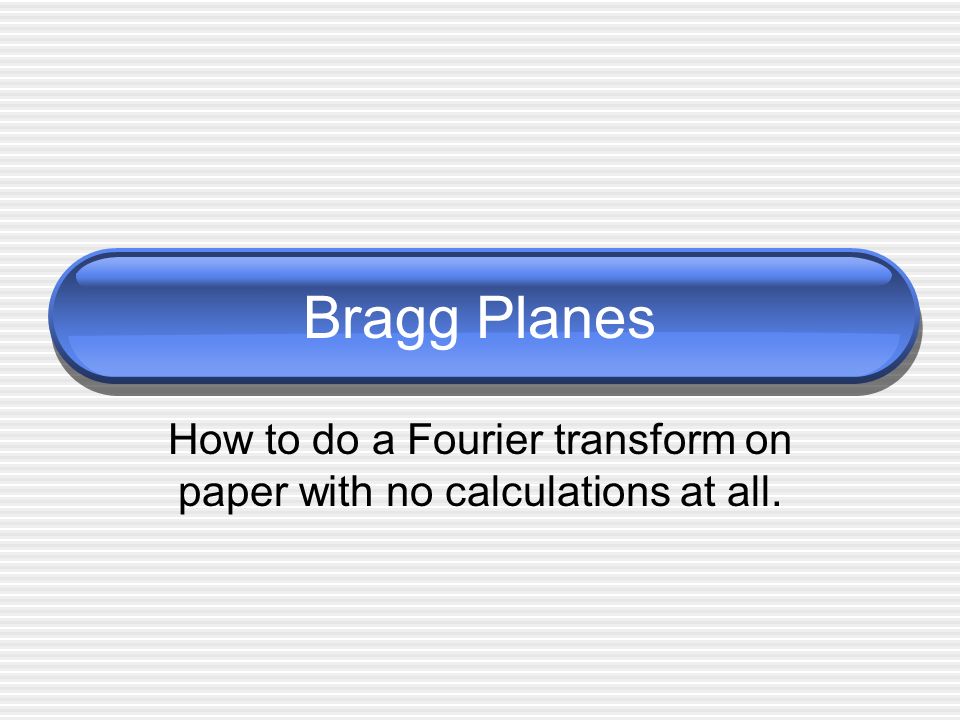 Bragg Planes

How to do a Fourier transform on paper with no calculations at all.